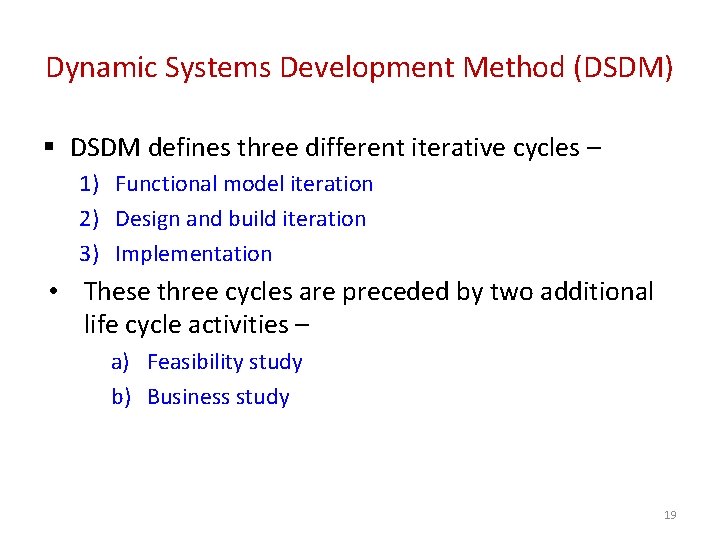 Dynamic Systems Development Method (DSDM)

▪ DSDM defines three different iterative cycles –

1) Functional model iteration
2) Design and build iteration
3) Implementation

• These three cycles are preceded by two additional life cycle activities –

a) Feasibility study
b) Business study

19